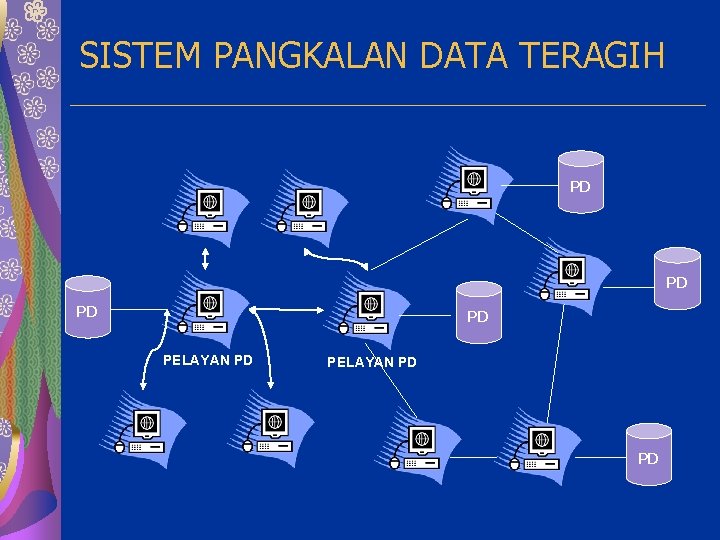 SISTEM PANGKALAN DATA TERAGIH

PD

PD

PD

PD

PELAYAN PD

PELAYAN PD

PD